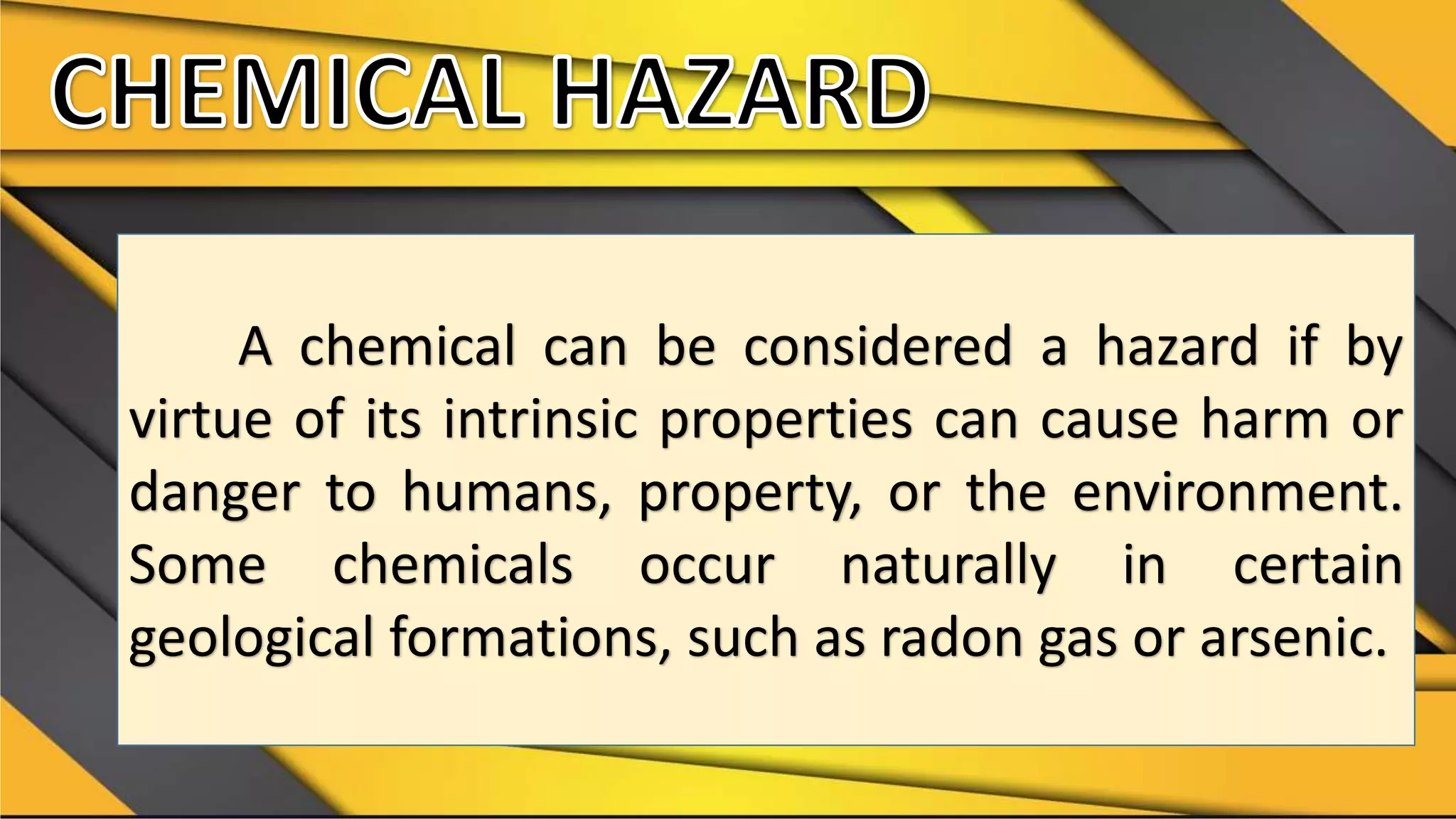 CHEMICAL HAZARD

A chemical can be considered a hazard if by virtue of its intrinsic properties can cause harm or danger to humans, property, or the environment. Some chemicals occur naturally in certain geological formations, such as radon gas or arsenic.